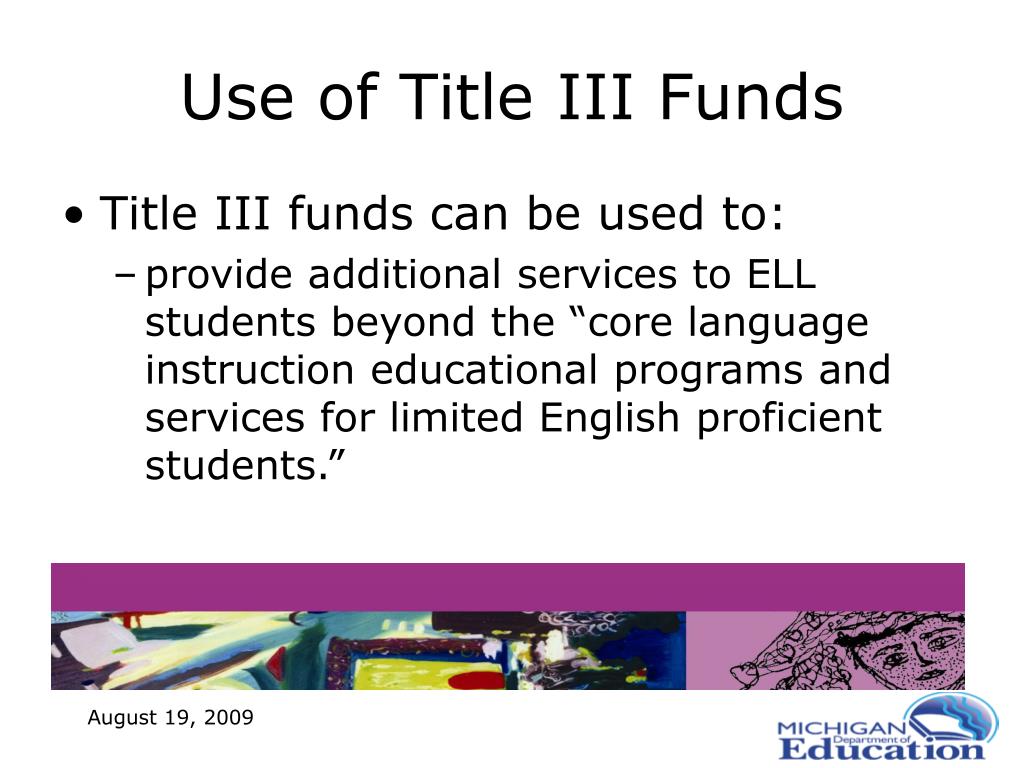 Use of Title III Funds

• Title III funds can be used to:
– provide additional services to ELL students beyond the “core language instruction educational programs and services for limited English proficient students.”

August 19, 2009

MICHIGAN Department of Education